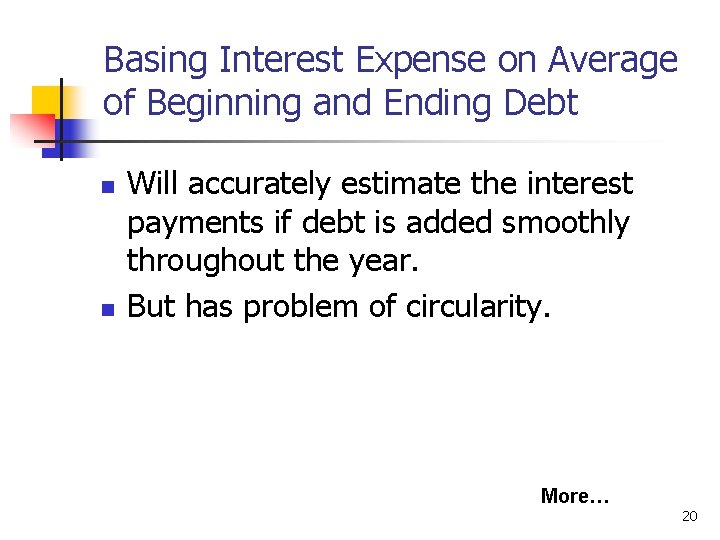 Basing Interest Expense on Average of Beginning and Ending Debt

Will accurately estimate the interest payments if debt is added smoothly throughout the year.

But has problem of circularity.

More…

20